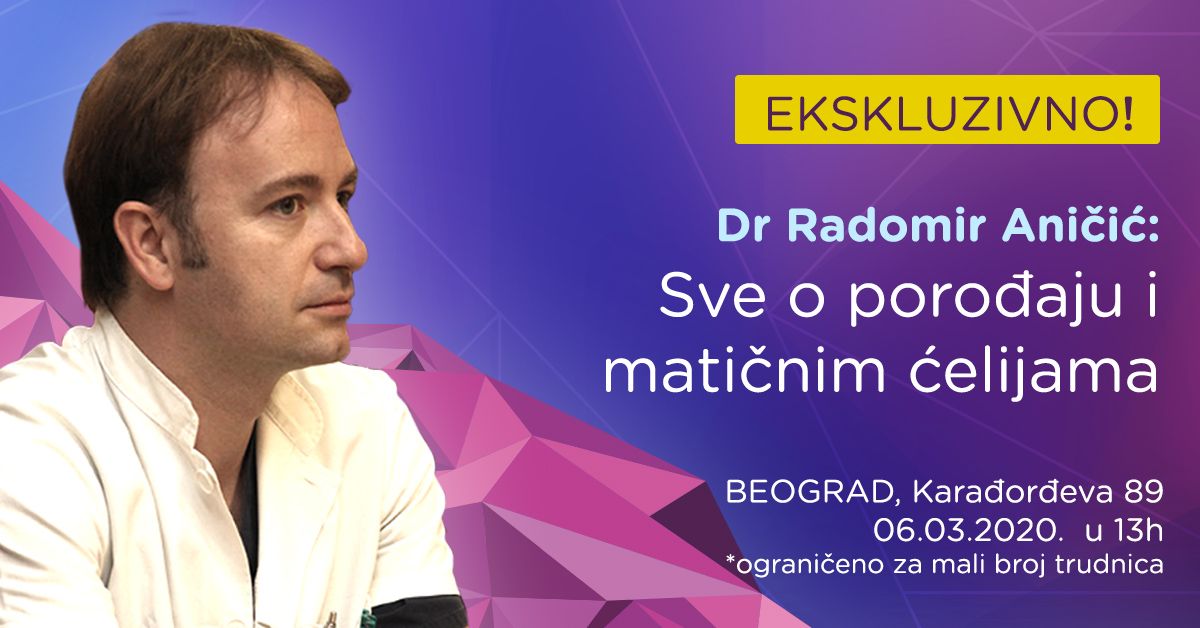 EKSKLUZIVNO!

Dr Radomir Aničić:
Sve o porođaju i matičnim ćelijama

BEOGRAD, Karađorđeva 89
06.03.2020. u 13h
*ograničeno za mali broj trudnica